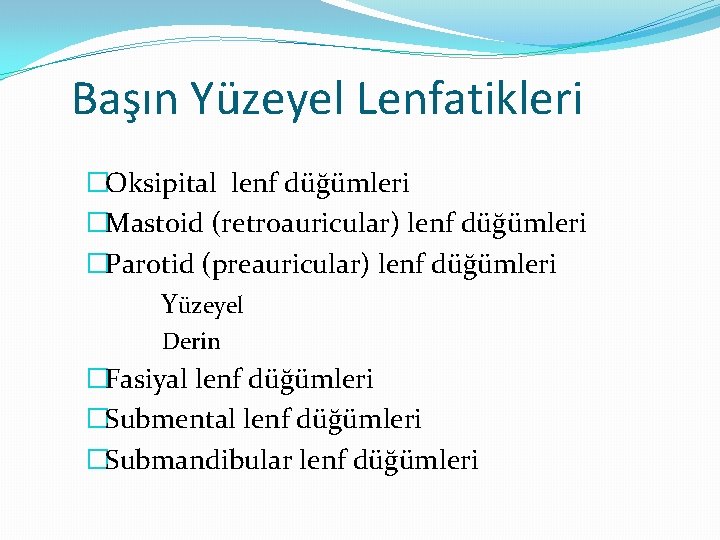 Başın Yüzeyel Lenfatikleri

□Oksipital lenf düğümleri
□Mastoid (retroauricular) lenf düğümleri
□Parotid (preauricular) lenf düğümleri
Yüzeyel
Derin
□Fasiyal lenf düğümleri
□Submental lenf düğümleri
□Submandibular lenf düğümleri